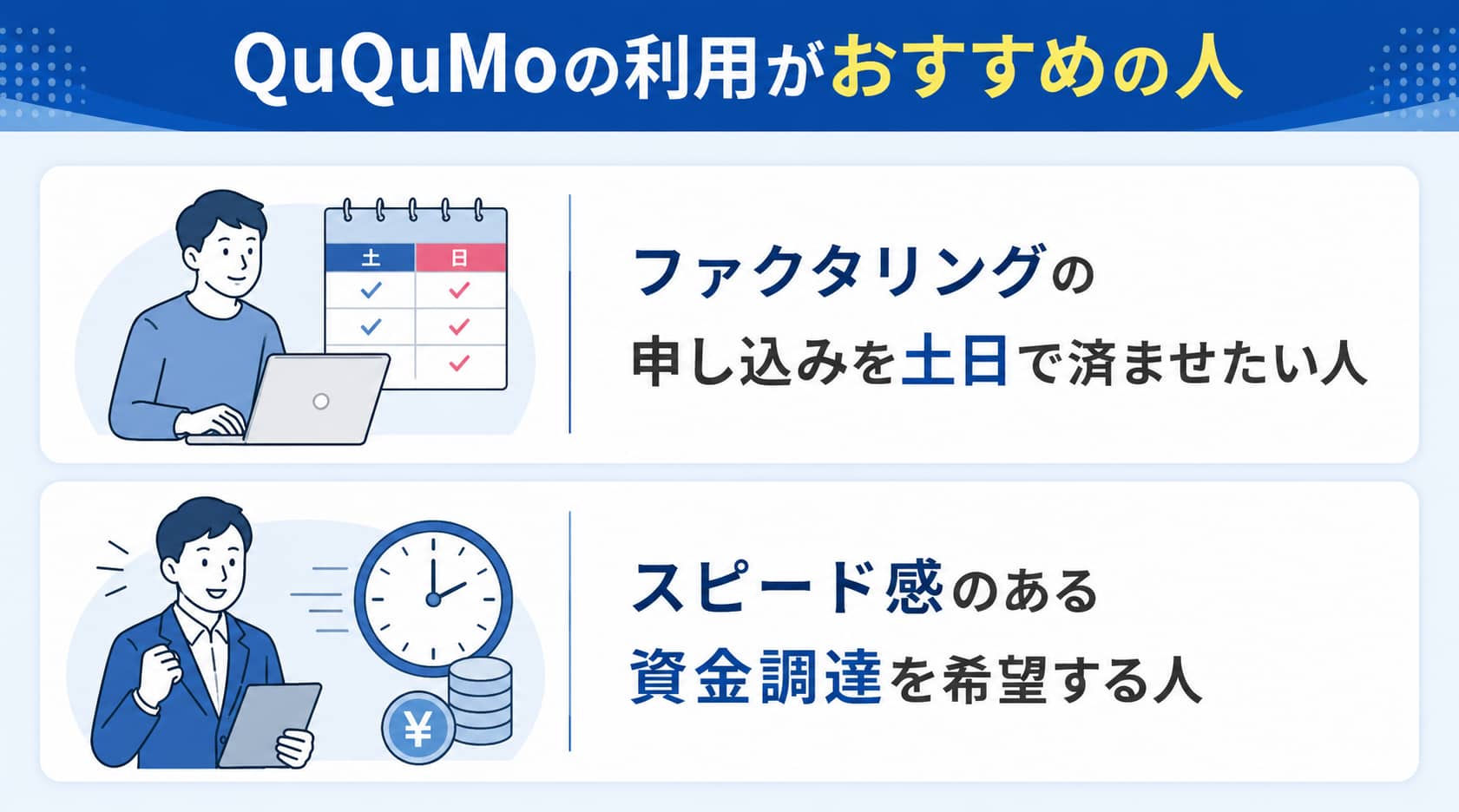 QuQuMoの利用がおすすめの人

土 日

ファクタリングの
申し込みを土日で済ませたい人

¥

スピード感のある
資金調達を希望する人